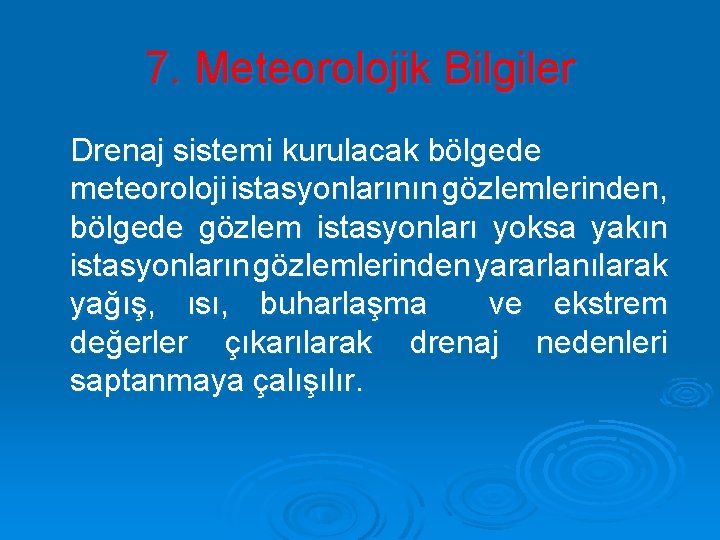 7. Meteorolojik Bilgiler

Drenaj sistemi kurulacak bölgede meteoroloji istasyonlarının gözlemlerinden, bölgede gözlem istasyonları yoksa yakın istasyonların gözlemlerinden yararlanılarak yağış, ısı, buharlaşma ve ekstrem değerler çıkarılarak drenaj nedenleri saptanmaya çalışılır.